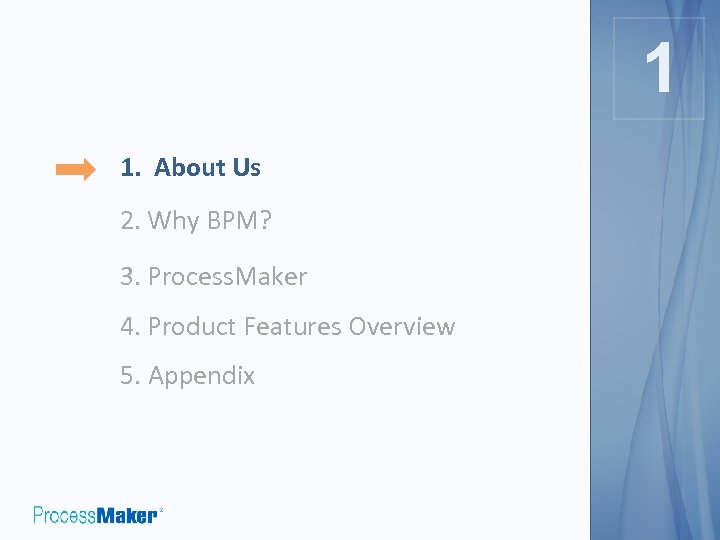 1

1. About Us

2. Why BPM?

3. ProcessMaker

4. Product Features Overview

5. Appendix

ProcessMaker®